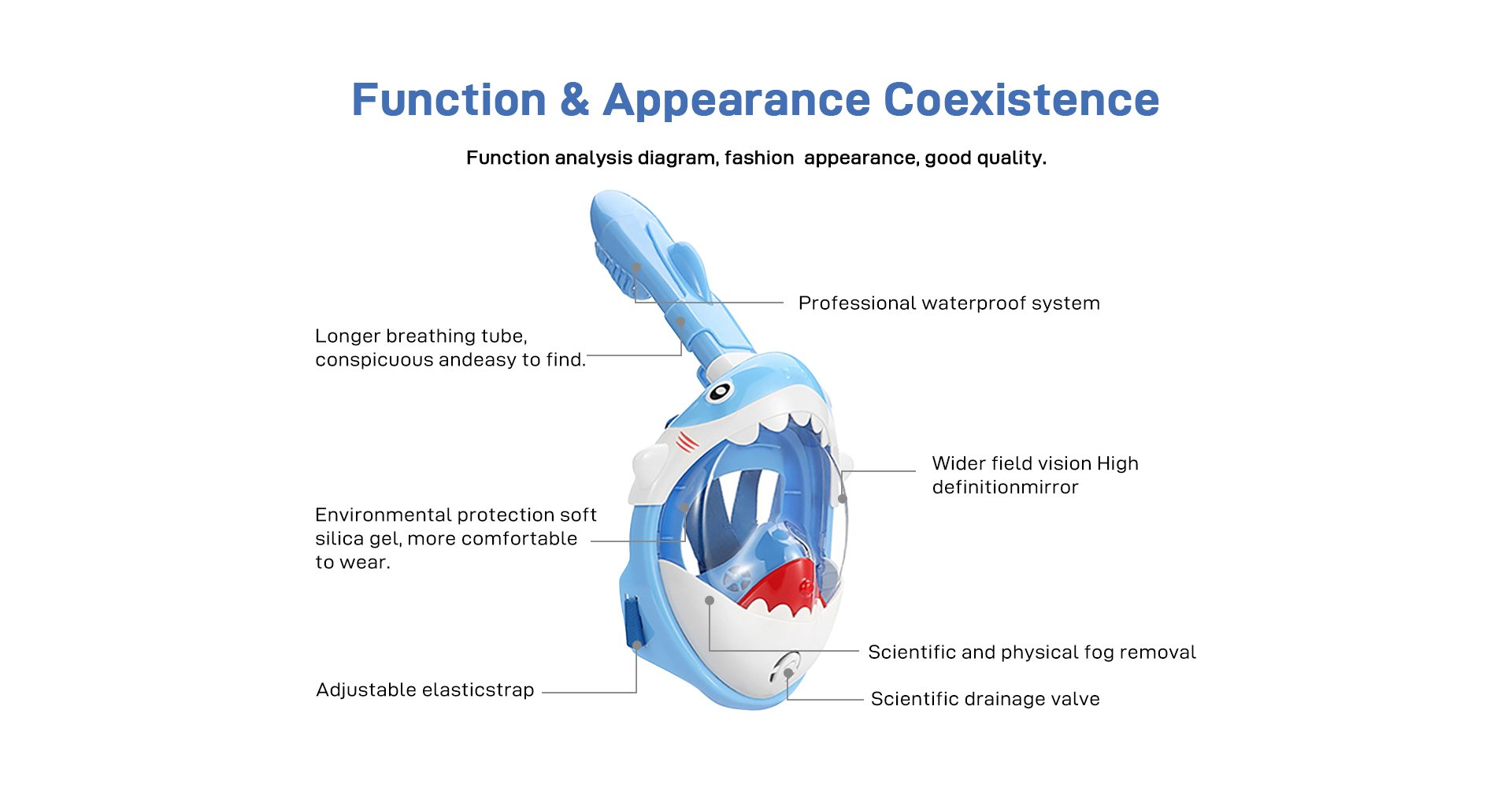 Function & Appearance Coexistence

Function analysis diagram, fashion appearance, good quality.

Professional waterproof system

Longer breathing tube, conspicuous andeasy to find.

Wider field vision High definitionmirror

Environmental protection soft silica gel, more comfortable to wear.

Scientific and physical fog removal

Adjustable elasticstrap

Scientific drainage valve